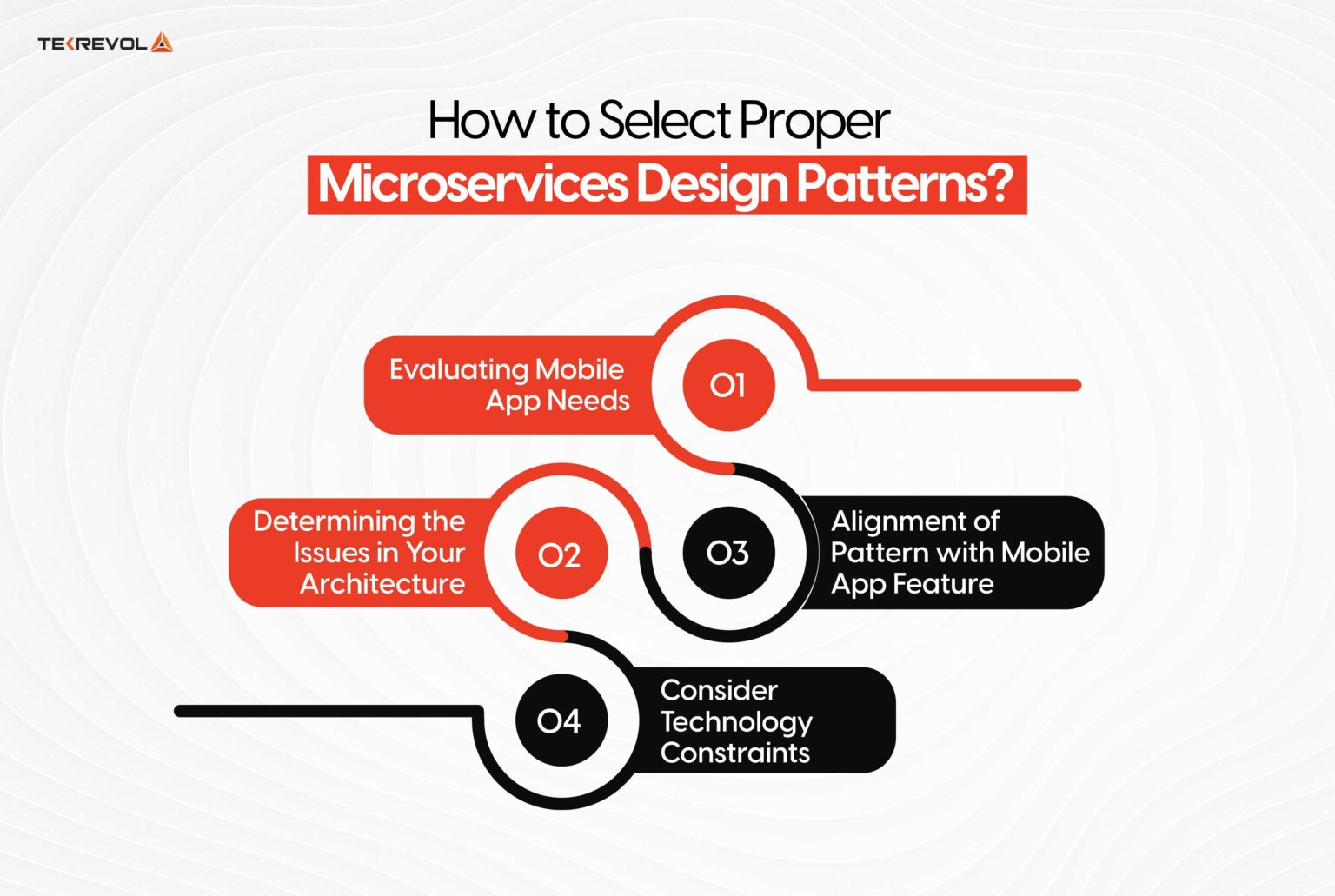 TEKREVOL

How to Select Proper Microservices Design Patterns?

Evaluating Mobile App Needs

01

Determining the Issues in Your Architecture

02

03

Alignment of Pattern with Mobile App Feature

04

Consider Technology Constraints